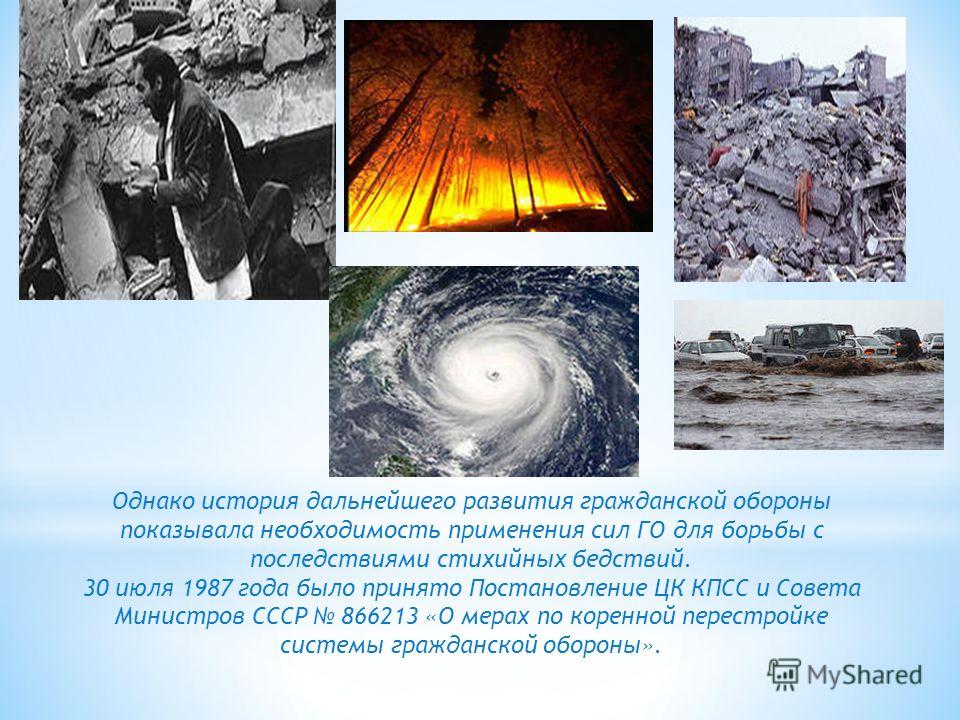 Однако история дальнейшего развития гражданской обороны показывала необходимость применения сил ГО для борьбы с последствиями стихийных бедствий.
30 июля 1987 года было принято Постановление ЦК КПСС и Совета Министров СССР № 866213 «О мерах по коренной перестройке системы гражданской обороны».

MyShared